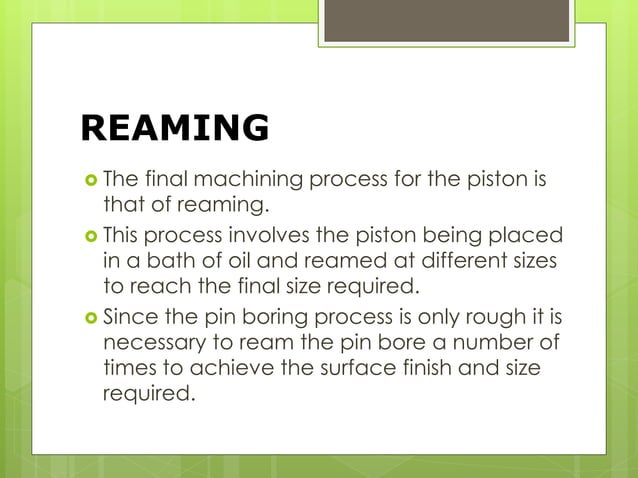 REAMING

- The final machining process for the piston is that of reaming.
- This process involves the piston being placed in a bath of oil and reamed at different sizes to reach the final size required.
- Since the pin boring process is only rough it is necessary to ream the pin bore a number of times to achieve the surface finish and size required.